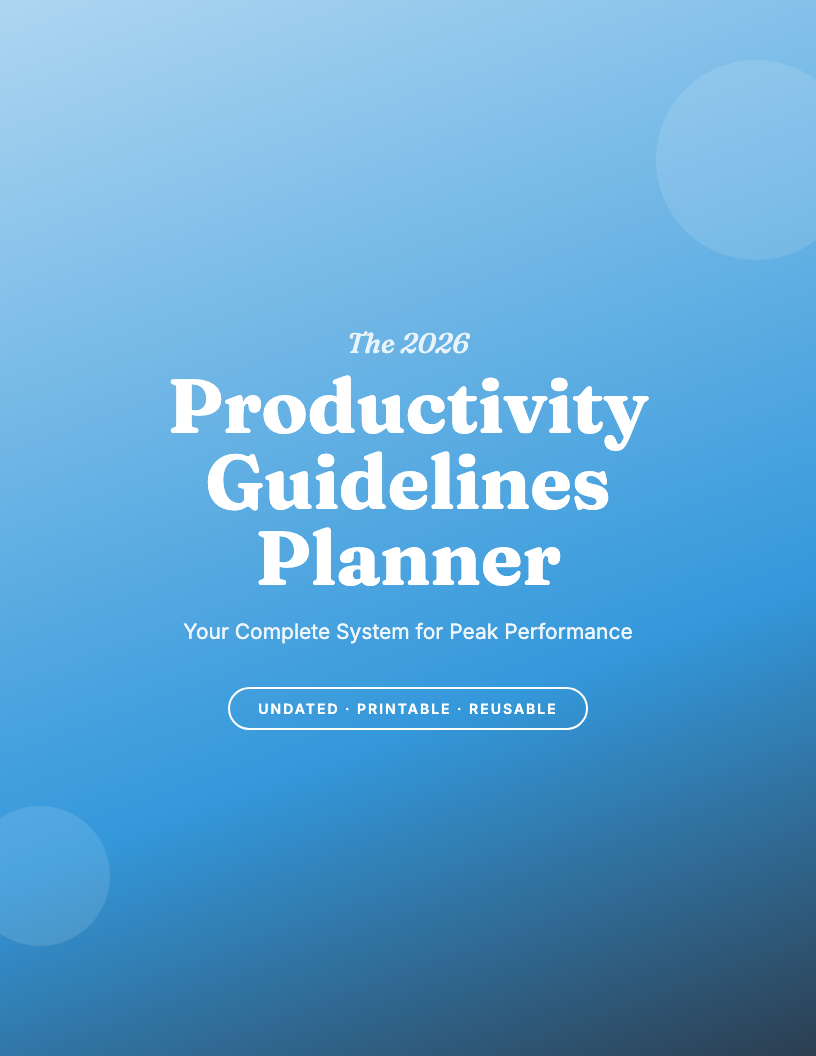 The 2026

Productivity Guidelines Planner

Your Complete System for Peak Performance

UNDATED · PRINTABLE · REUSABLE